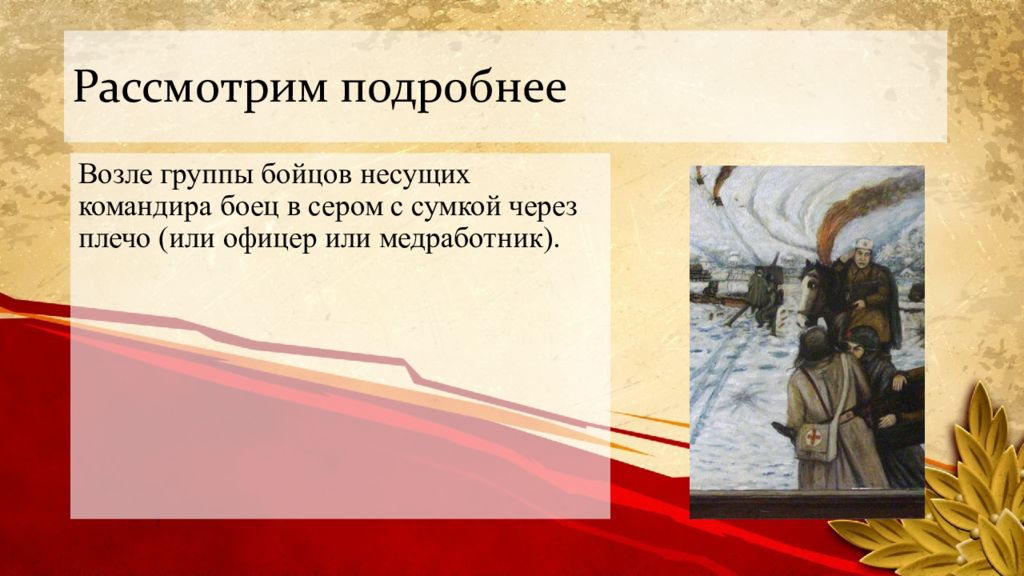 Рассмотрим подробнее

Возле группы бойцов несущих командира боец в сером с сумкой через плечо (или офицер или медработник).